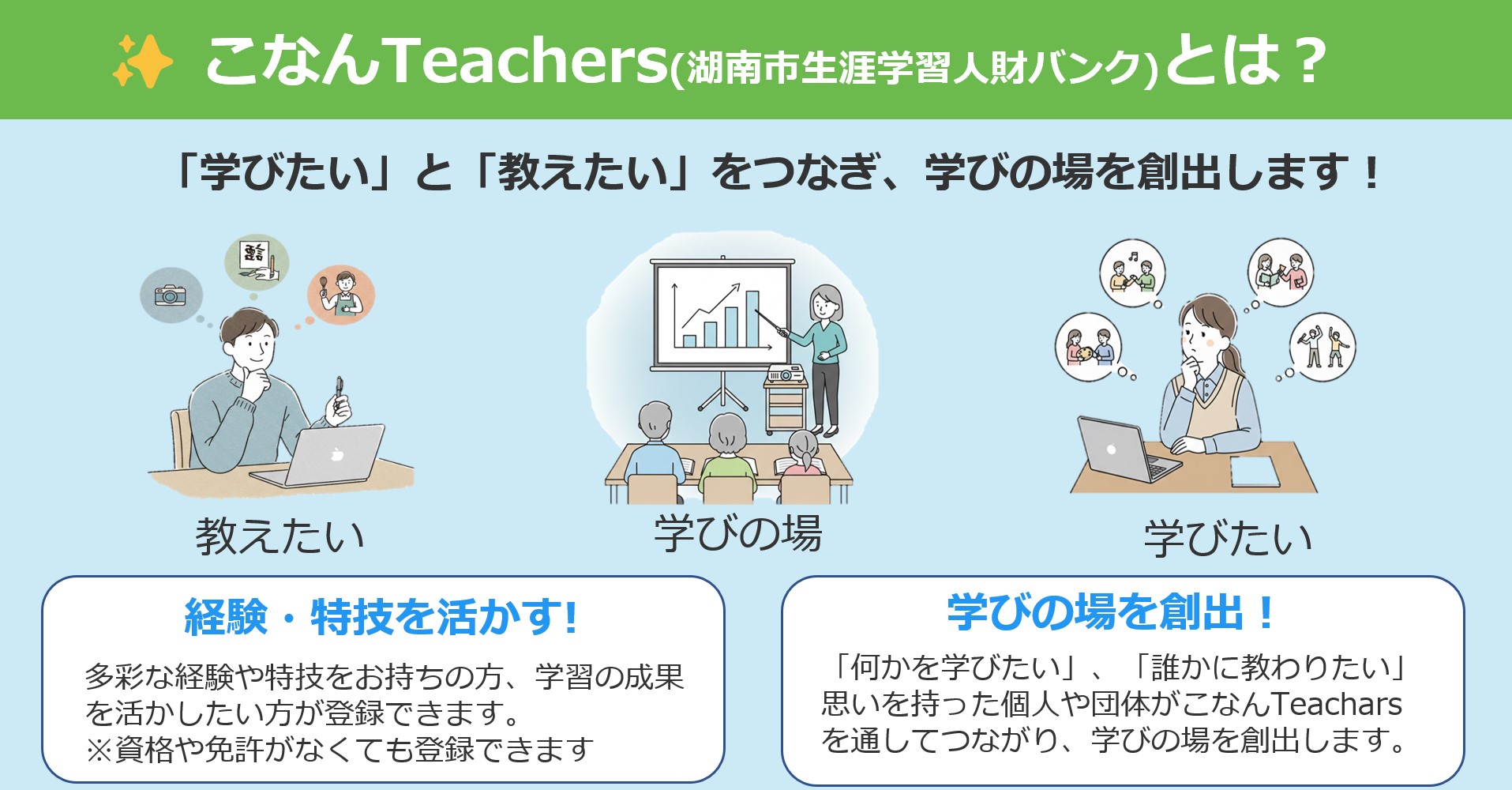 こなんTeachers(湖南市生涯学習人財バンク)とは？

「学びたい」と「教えたい」をつなぎ、学びの場を創出します！

教えたい

学びの場

学びたい

経験・特技を活かす!

多彩な経験や特技をお持ちの方、学習の成果を活かしたい方が登録できます。
※資格や免許がなくても登録できます

学びの場を創出！

「何かを学びたい」、「誰かに教わりたい」思いを持った個人や団体がこなんTeacharsを通してつながり、学びの場を創出します。